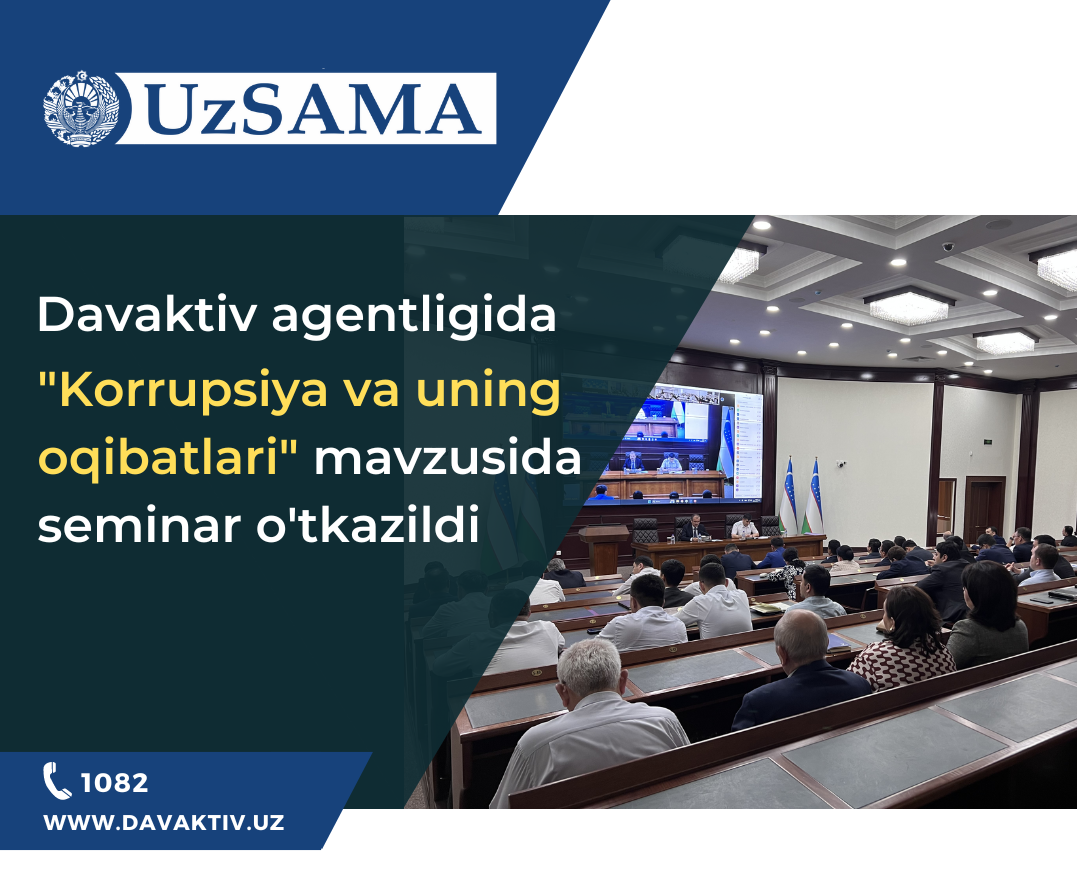 UzSAMA

Davaktiv agentligida "Korrupsiya va uning oqibatlari" mavzusida seminar o'tkazildi

1082

WWW.DAVAKTIV.UZ